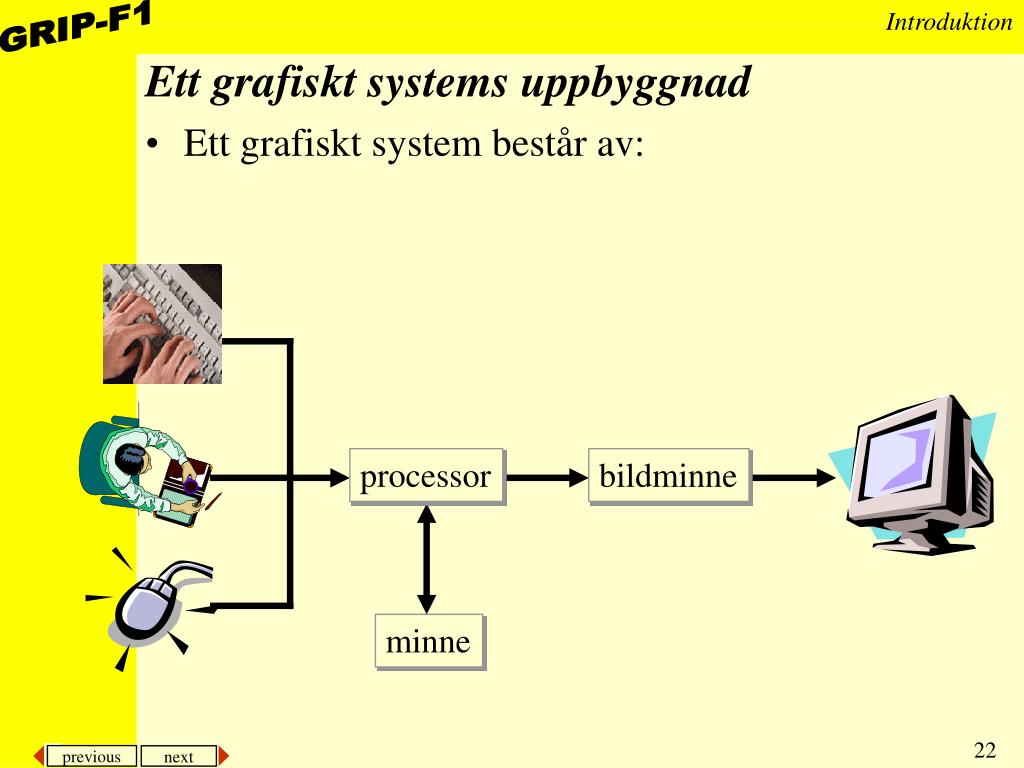 GRIP-F1

Introduktion

Ett grafiskt systems uppbyggnad

• Ett grafiskt system består av:

processor

bildminne

minne

previous

next

22